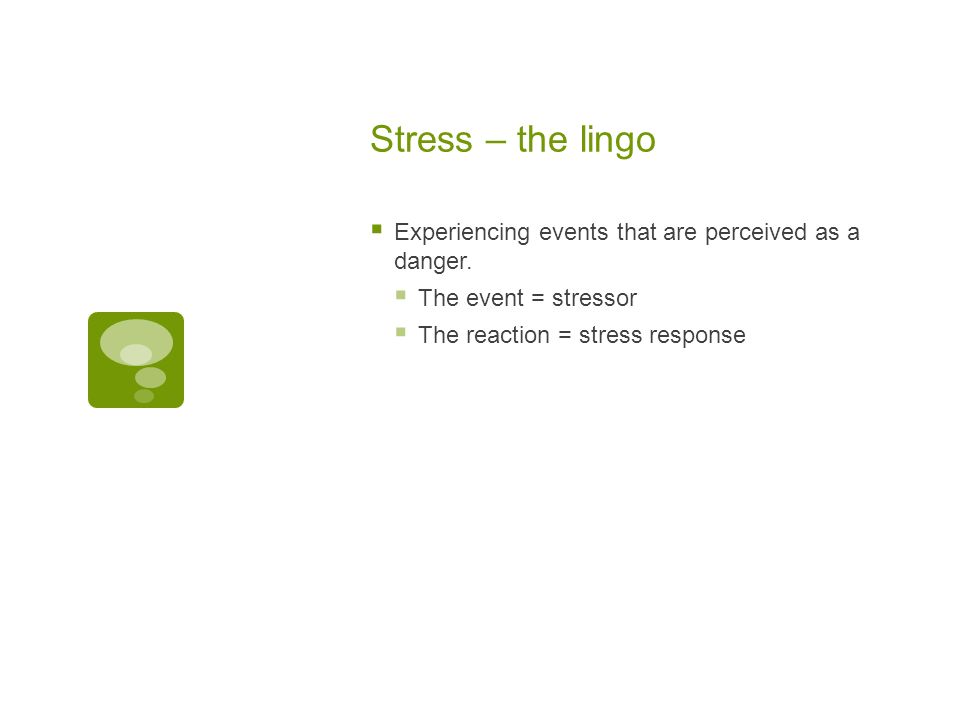 Stress – the lingo

- Experiencing events that are perceived as a danger.
  - The event = stressor
  - The reaction = stress response